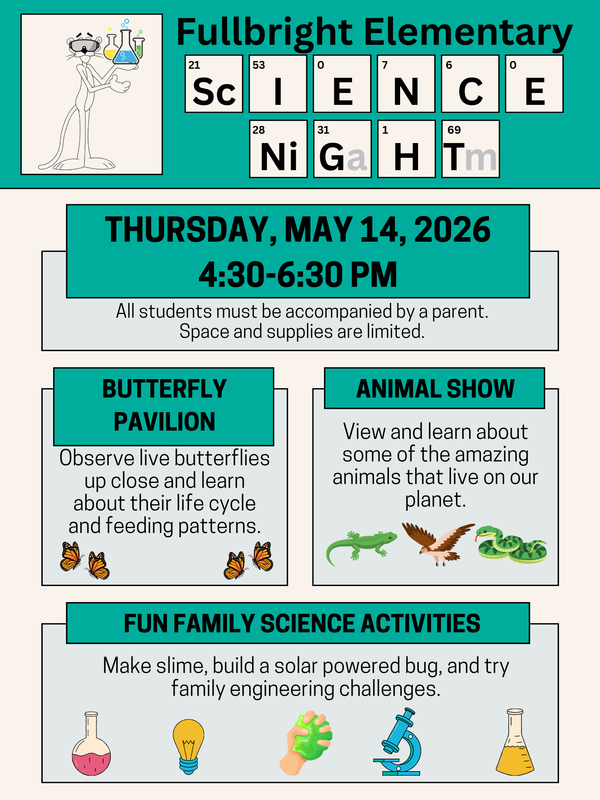 Fullbright Elementary

21 Sc 53 I 0 E 7 N 6 C 0 E

28 Ni 31 Ga 1 H 69 Tm

THURSDAY, MAY 14, 2026
4:30-6:30 PM

All students must be accompanied by a parent. Space and supplies are limited.

BUTTERFLY PAVILION

Observe live butterflies up close and learn about their life cycle and feeding patterns.

ANIMAL SHOW

View and learn about some of the amazing animals that live on our planet.

FUN FAMILY SCIENCE ACTIVITIES

Make slime, build a solar powered bug, and try family engineering challenges.